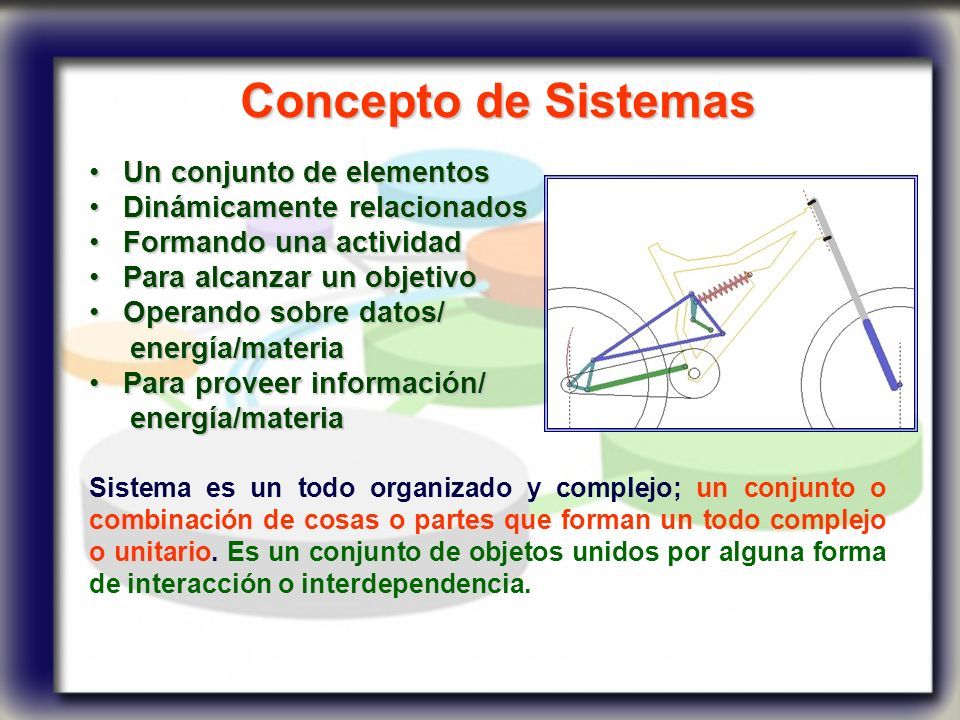 Concepto de Sistemas

• Un conjunto de elementos
• Dinámicamente relacionados
• Formando una actividad
• Para alcanzar un objetivo
• Operando sobre datos/ energía/materia
• Para proveer información/ energía/materia

Sistema es un todo organizado y complejo; un conjunto o combinación de cosas o partes que forman un todo complejo o unitario. Es un conjunto de objetos unidos por alguna forma de interacción o interdependencia.